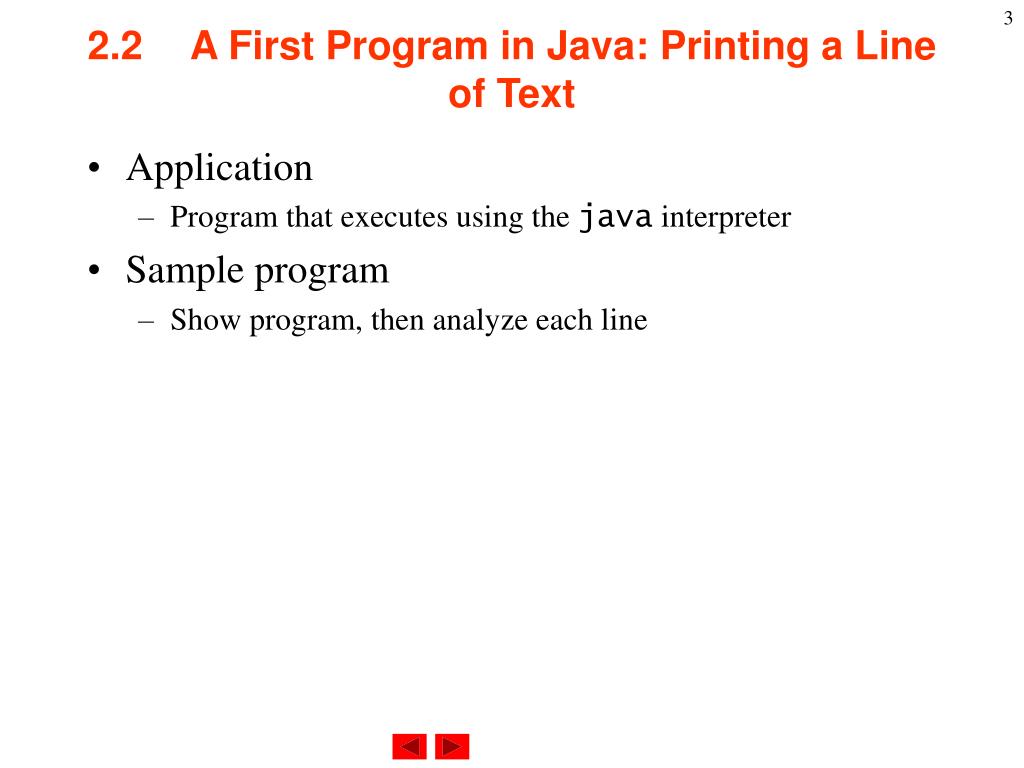 3

2.2 A First Program in Java: Printing a Line of Text

• Application
– Program that executes using the java interpreter
• Sample program
– Show program, then analyze each line